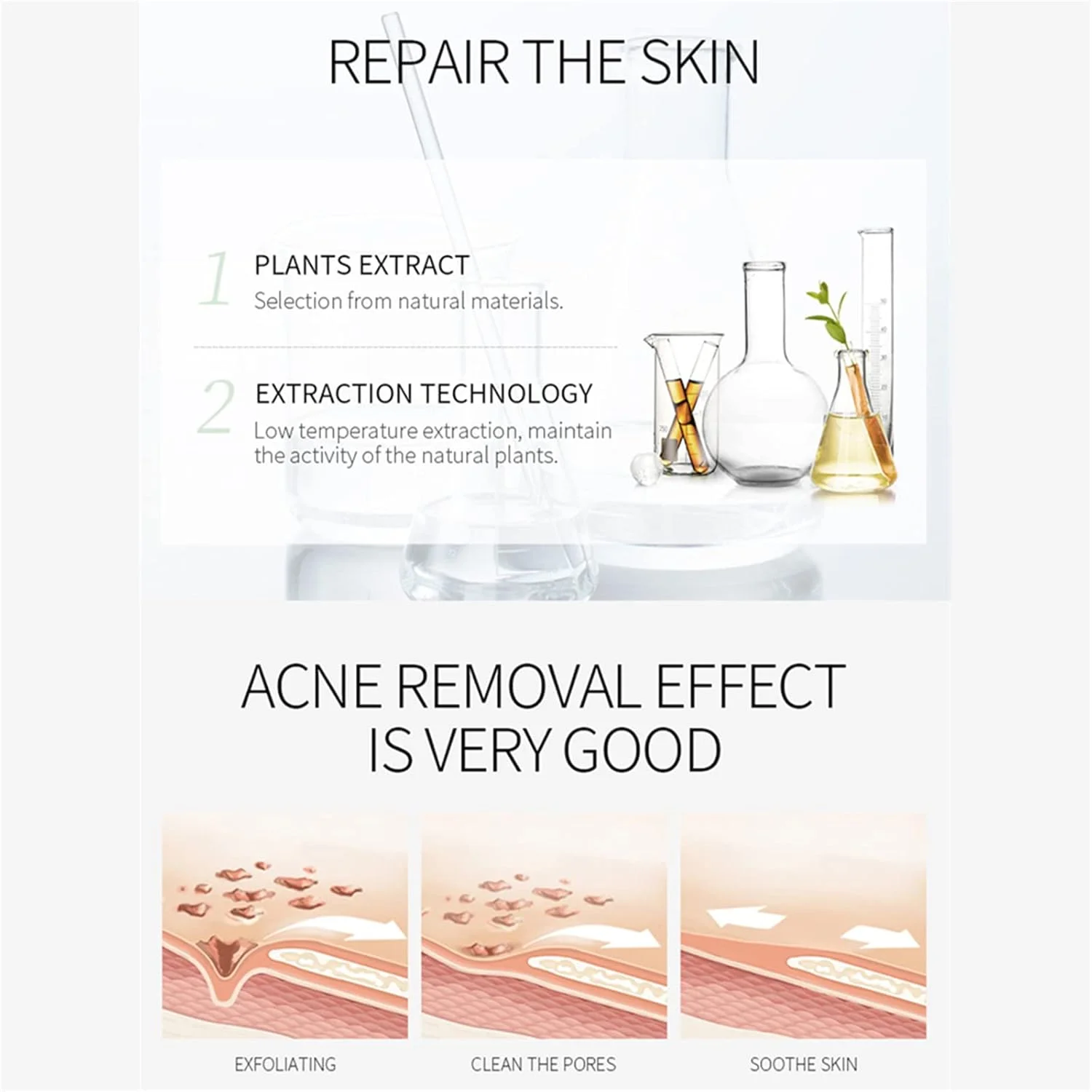 REPAIR THE SKIN

1 PLANTS EXTRACT
Selection from natural materials.

2 EXTRACTION TECHNOLOGY
Low temperature extraction, maintain the activity of the natural plants.

ACNE REMOVAL EFFECT IS VERY GOOD

EXFOLIATING

CLEAN THE PORES

SOOTHE SKIN